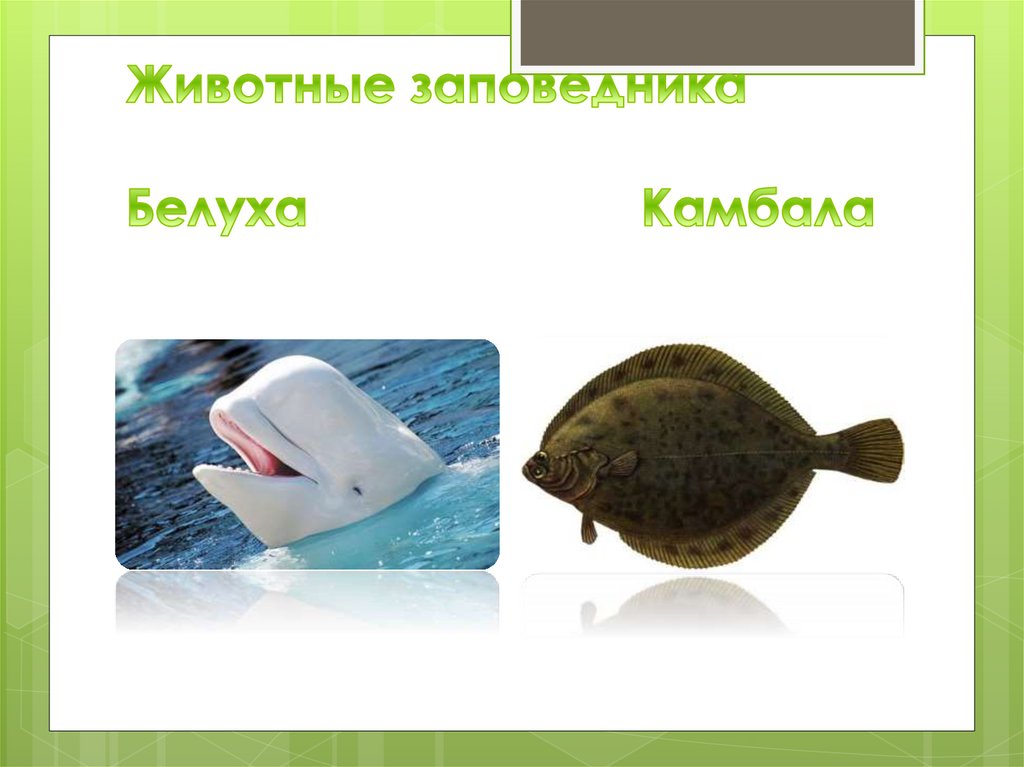 Животные заповедника

Белуха

Камбала